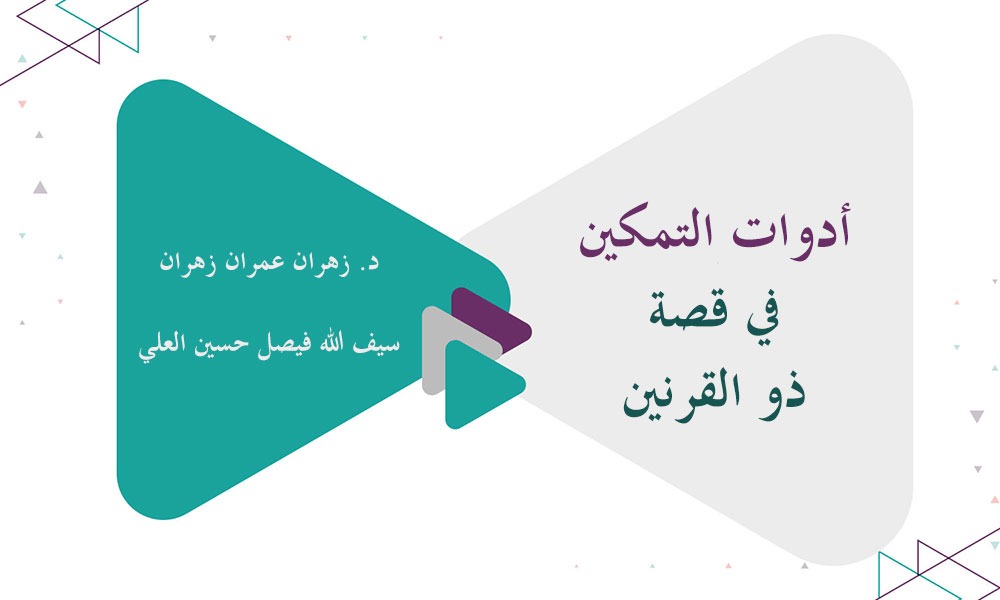 أدوات التمكين
في قصة
ذو القرنين

د. زهران عمران زهران
سيف الله فيصل حسين العلي